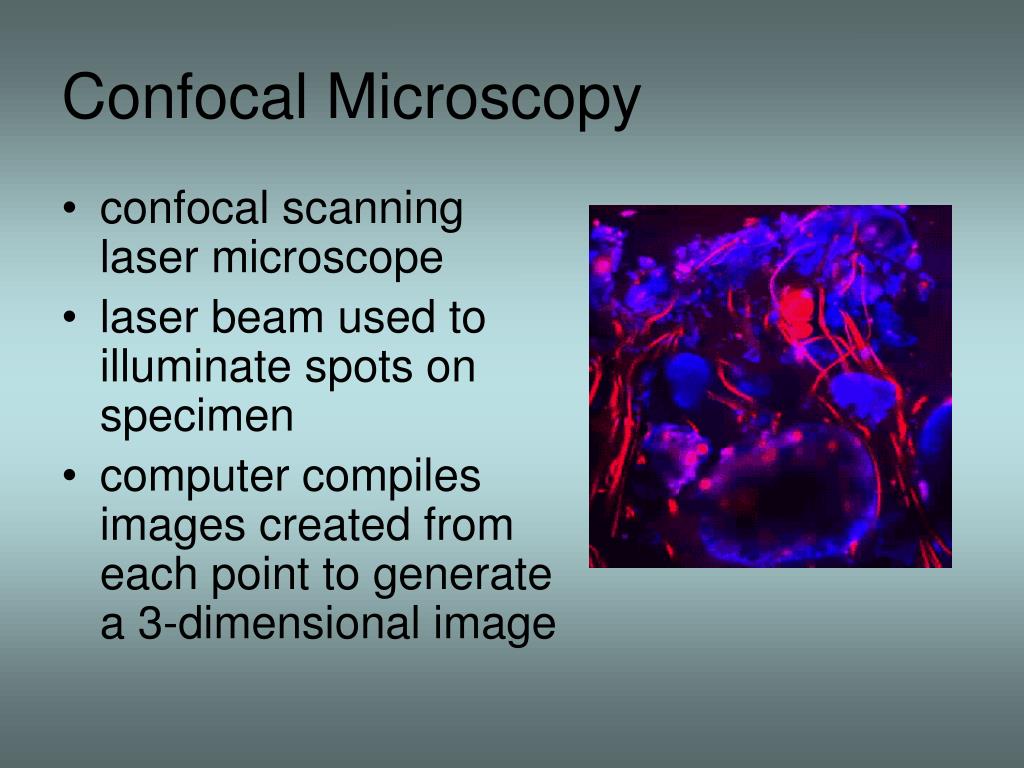 Confocal Microscopy

• confocal scanning laser microscope
• laser beam used to illuminate spots on specimen
• computer compiles images created from each point to generate a 3-dimensional image